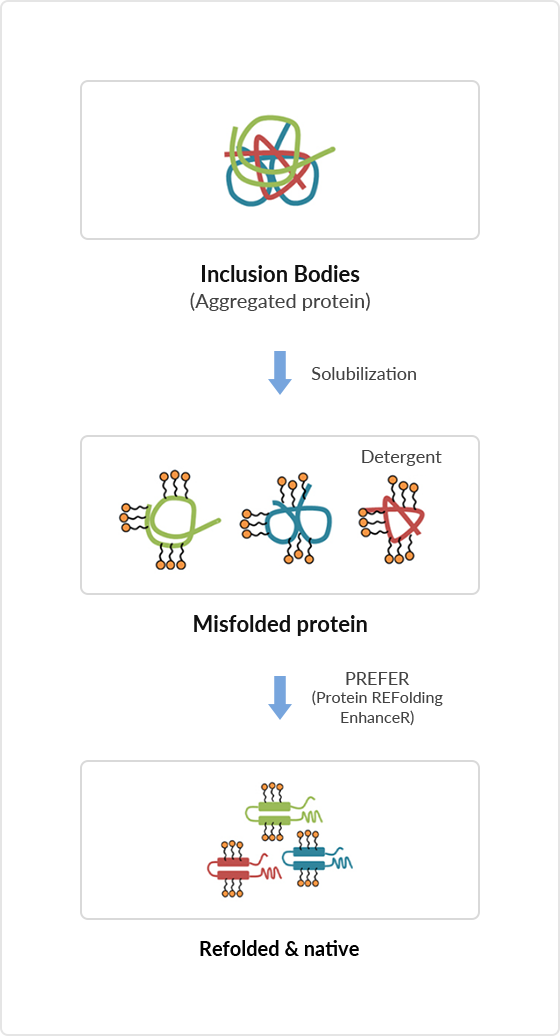 Inclusion Bodies
(Aggregated protein)

Solubilization

Detergent

Misfolded protein

PREFER
(Protein REFolding EnhanceR)

Refolded & native